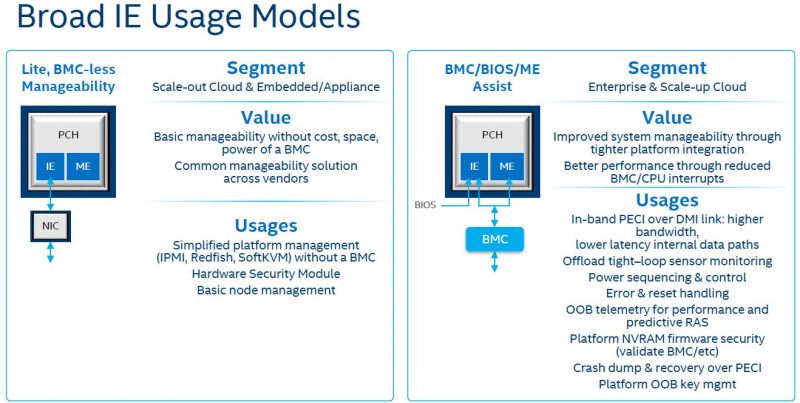 Broad IE Usage Models

Lite, BMC-less Manageability

PCH

IE

ME

NIC

Segment
Scale-out Cloud & Embedded/Appliance

Value
Basic manageability without cost, space, power of a BMC
Common manageability solution across vendors

Usages
Simplified platform management (IPMI, Redfish, SoftKVM) without a BMC
Hardware Security Module
Basic node management

BMC/BIOS/ME Assist

PCH

IE

ME

BIOS

BMC

Segment
Enterprise & Scale-up Cloud

Value
Improved system manageability through tighter platform integration
Better performance through reduced BMC/CPU interrupts

Usages
In-band PECI over DMI link: higher bandwidth,
lower latency internal data paths
Offload tight–loop sensor monitoring
Power sequencing & control
Error & reset handling
OOB telemetry for performance and predictive RAS
Platform NVRAM firmware security (validate BMC/etc)
Crash dump & recovery over PECI
Platform OOB key mgmt